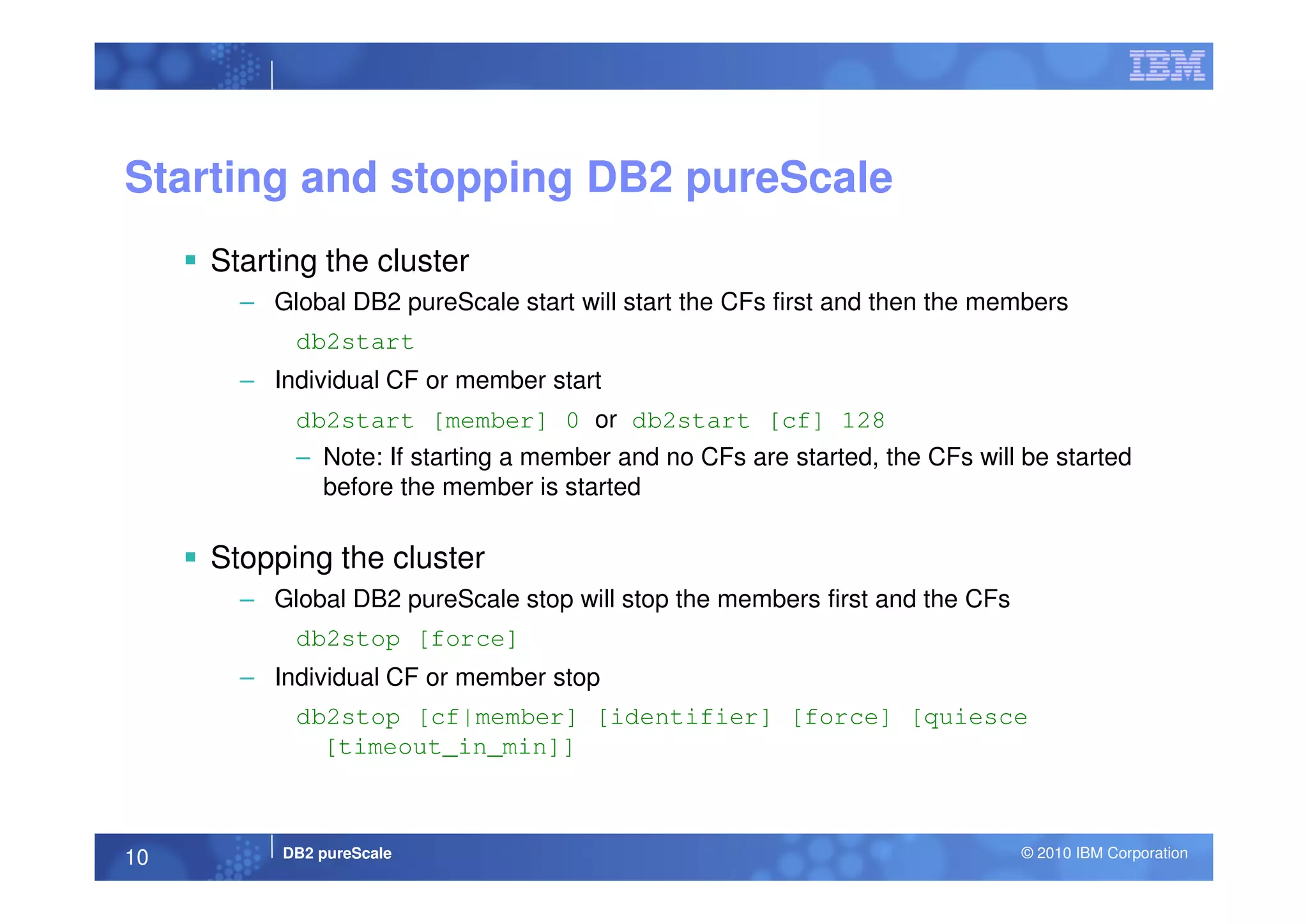 IBM

Starting and stopping DB2 pureScale

▪ Starting the cluster

– Global DB2 pureScale start will start the CFs first and then the members

db2start

– Individual CF or member start

db2start [member] 0 or db2start [cf] 128

– Note: If starting a member and no CFs are started, the CFs will be started before the member is started

▪ Stopping the cluster

– Global DB2 pureScale stop will stop the members first and the CFs

db2stop [force]

– Individual CF or member stop

db2stop [cf|member] [identifier] [force] [quiesce [timeout_in_min]]

10 DB2 pureScale © 2010 IBM Corporation